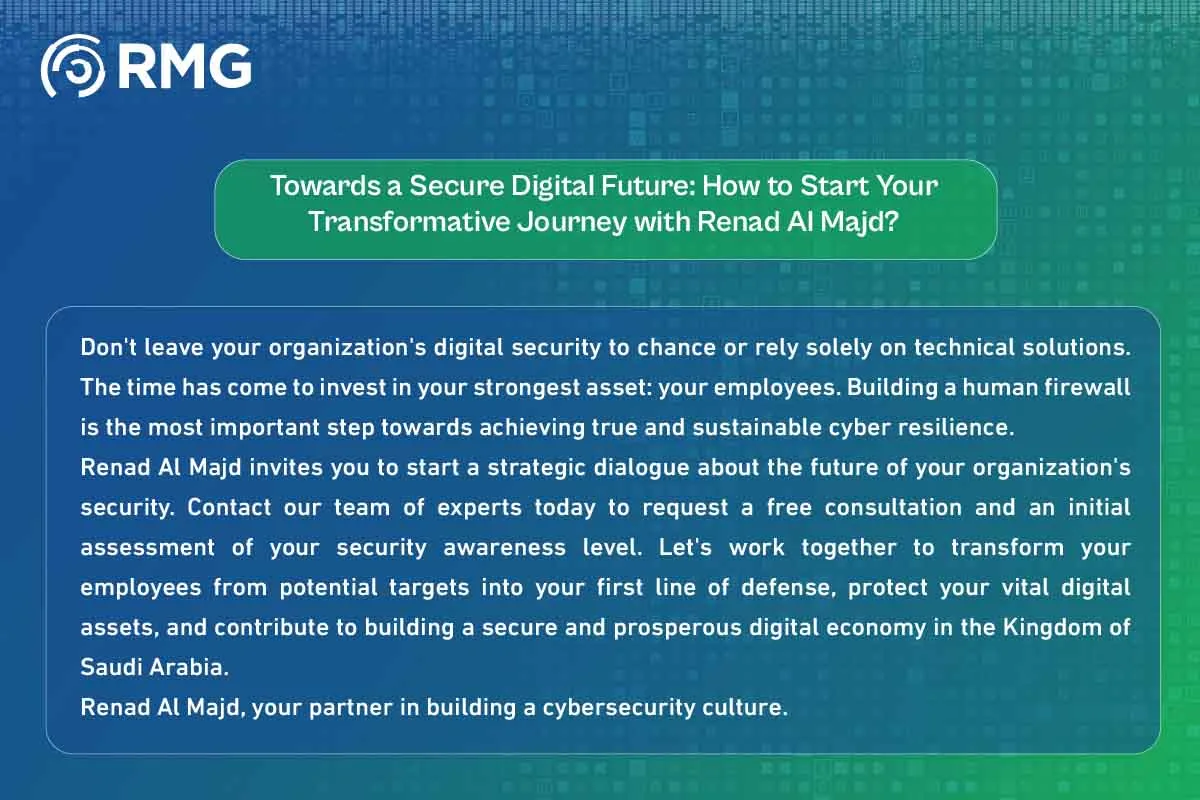 RMG

Towards a Secure Digital Future: How to Start Your Transformative Journey with Renad Al Majd?

Don't leave your organization's digital security to chance or rely solely on technical solutions. The time has come to invest in your strongest asset: your employees. Building a human firewall is the most important step towards achieving true and sustainable cyber resilience.
Renad Al Majd invites you to start a strategic dialogue about the future of your organization's security. Contact our team of experts today to request a free consultation and an initial assessment of your security awareness level. Let's work together to transform your employees from potential targets into your first line of defense, protect your vital digital assets, and contribute to building a secure and prosperous digital economy in the Kingdom of Saudi Arabia.
Renad Al Majd, your partner in building a cybersecurity culture.